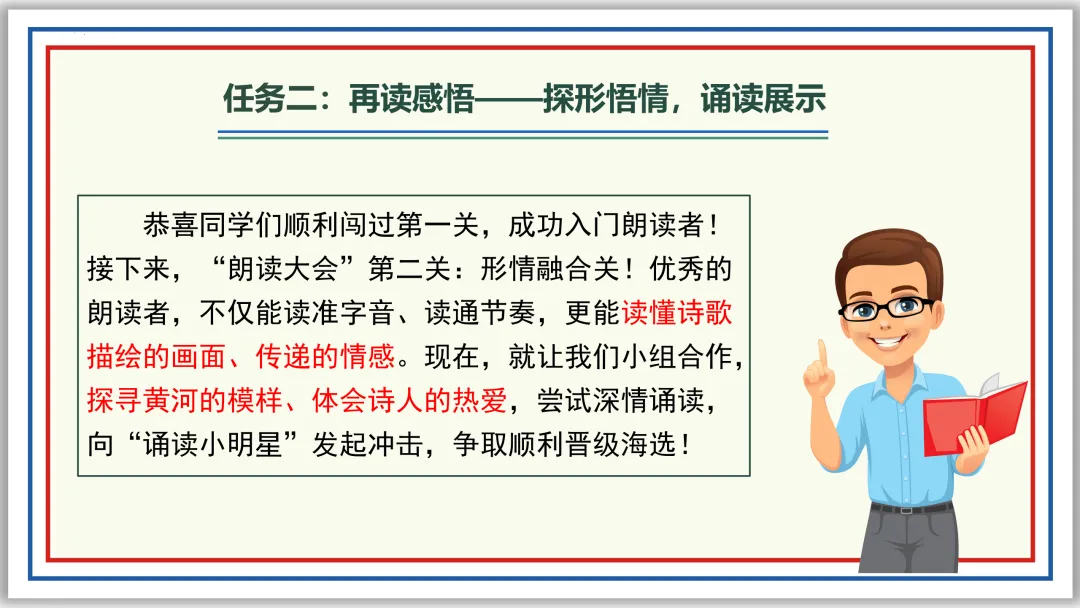 任务二：再读感悟——探形悟情，诵读展示

恭喜同学们顺利闯过第一关，成功入门朗读者！接下来，“朗读大会”第二关：形情融合关！优秀的朗读者，不仅能读准字音、读通节奏，更能读懂诗歌描绘的画面、传递的情感。现在，就让我们小组合作，探寻黄河的模样、体会诗人的热爱，尝试深情诵读，向“诵读小明星”发起冲击，争取顺利晋级海选！